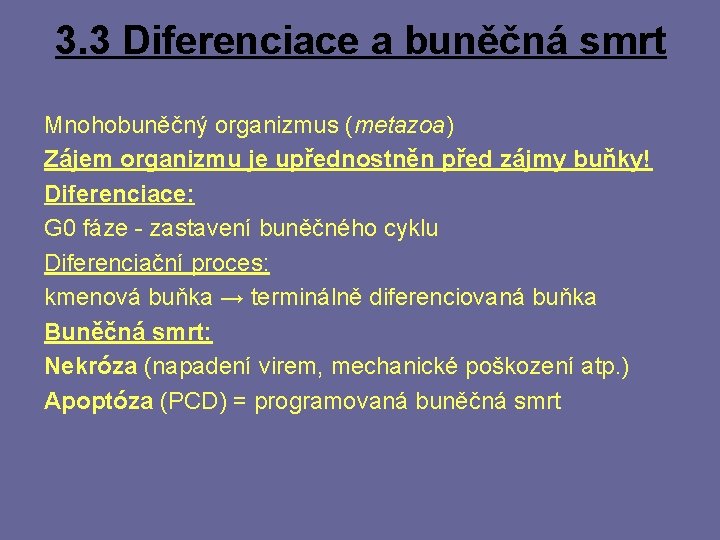 3.3 Diferenciace a buněčná smrt

Mnohobuněčný organizmus (metazoa)
Zájem organizmu je upřednostněn před zájmy buňky!
Diferenciace:
G0 fáze - zastavení buněčného cyklu
Diferenciační proces:
kmenová buňka → terminálně diferenciovaná buňka
Buněčná smrt:
Nekróza (napadení virem, mechanické poškození atp.)
Apoptóza (PCD) = programovaná buněčná smrt